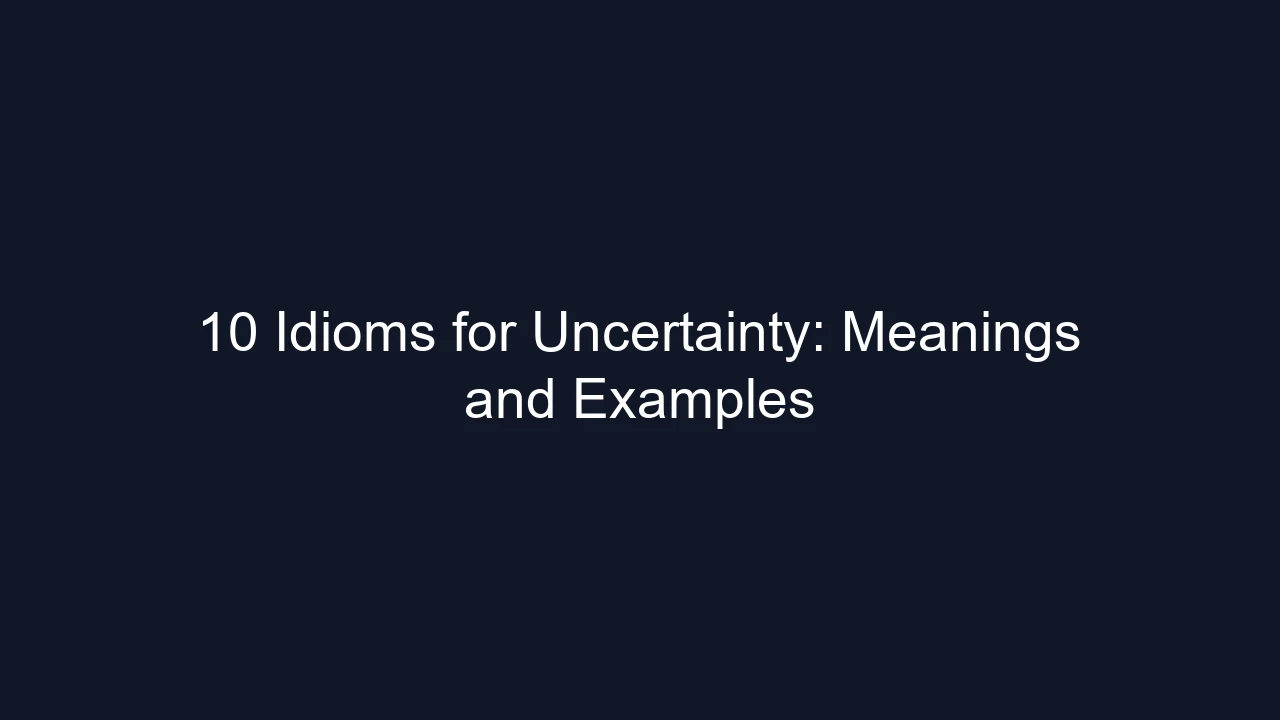 10 Idioms for Uncertainty: Meanings and Examples